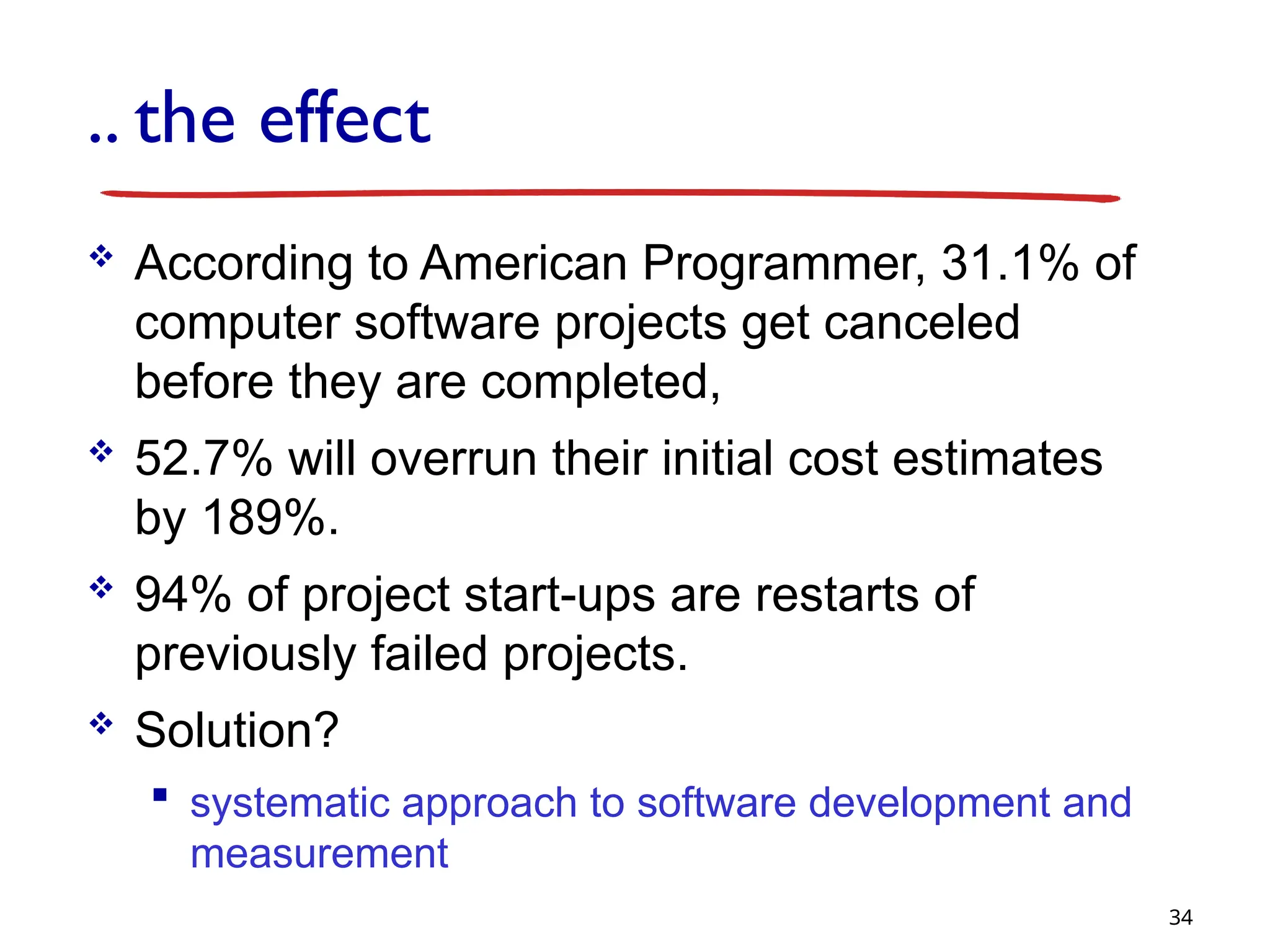 .. the effect

❖ According to American Programmer, 31.1% of computer software projects get canceled before they are completed,

❖ 52.7% will overrun their initial cost estimates by 189%.

❖ 94% of project start-ups are restarts of previously failed projects.

❖ Solution?

▪ systematic approach to software development and measurement

34